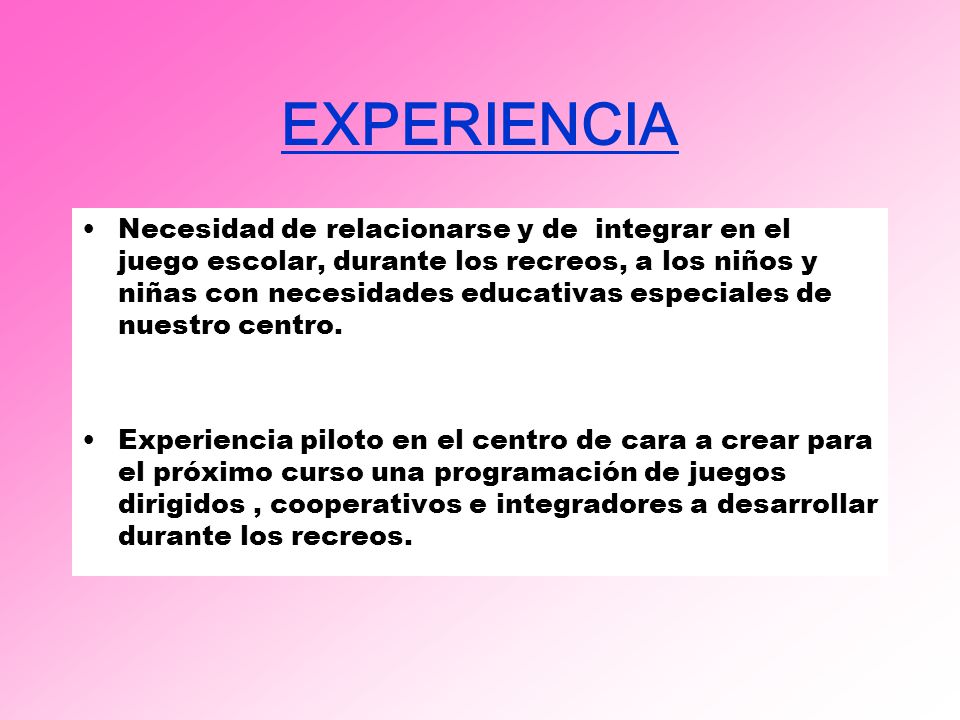 EXPERIENCIA

• Necesidad de relacionarse y de integrar en el juego escolar, durante los recreos, a los niños y niñas con necesidades educativas especiales de nuestro centro.

• Experiencia piloto en el centro de cara a crear para el próximo curso una programación de juegos dirigidos , cooperativos e integradores a desarrollar durante los recreos.